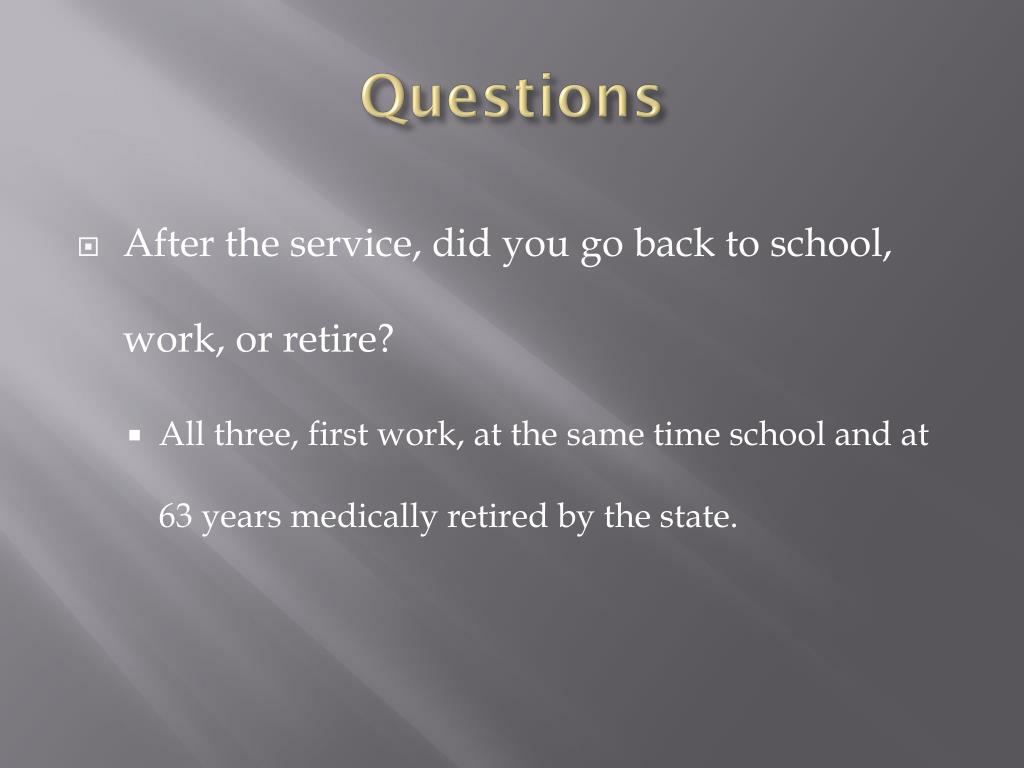 Questions

After the service, did you go back to school, work, or retire?

All three, first work, at the same time school and at 63 years medically retired by the state.